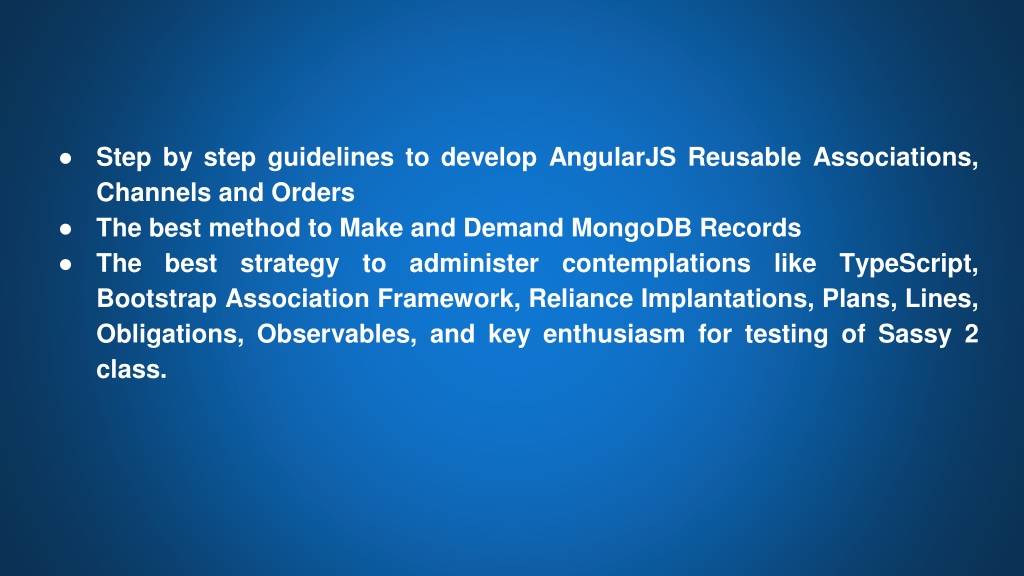 ● Step by step guidelines to develop AngularJS Reusable Associations, Channels and Orders
● The best method to Make and Demand MongoDB Records
● The best strategy to administer contemplations like TypeScript, Bootstrap Association Framework, Reliance Implantations, Plans, Lines, Obligations, Observables, and key enthusiasm for testing of Sassy 2 class.